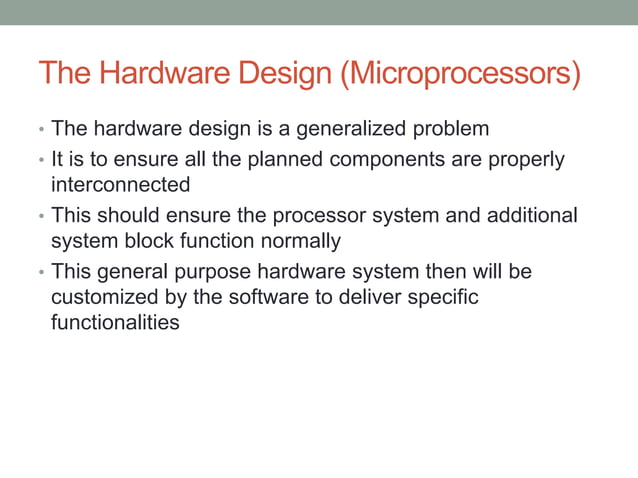 The Hardware Design (Microprocessors)

• The hardware design is a generalized problem
• It is to ensure all the planned components are properly interconnected
• This should ensure the processor system and additional system block function normally
• This general purpose hardware system then will be customized by the software to deliver specific functionalities